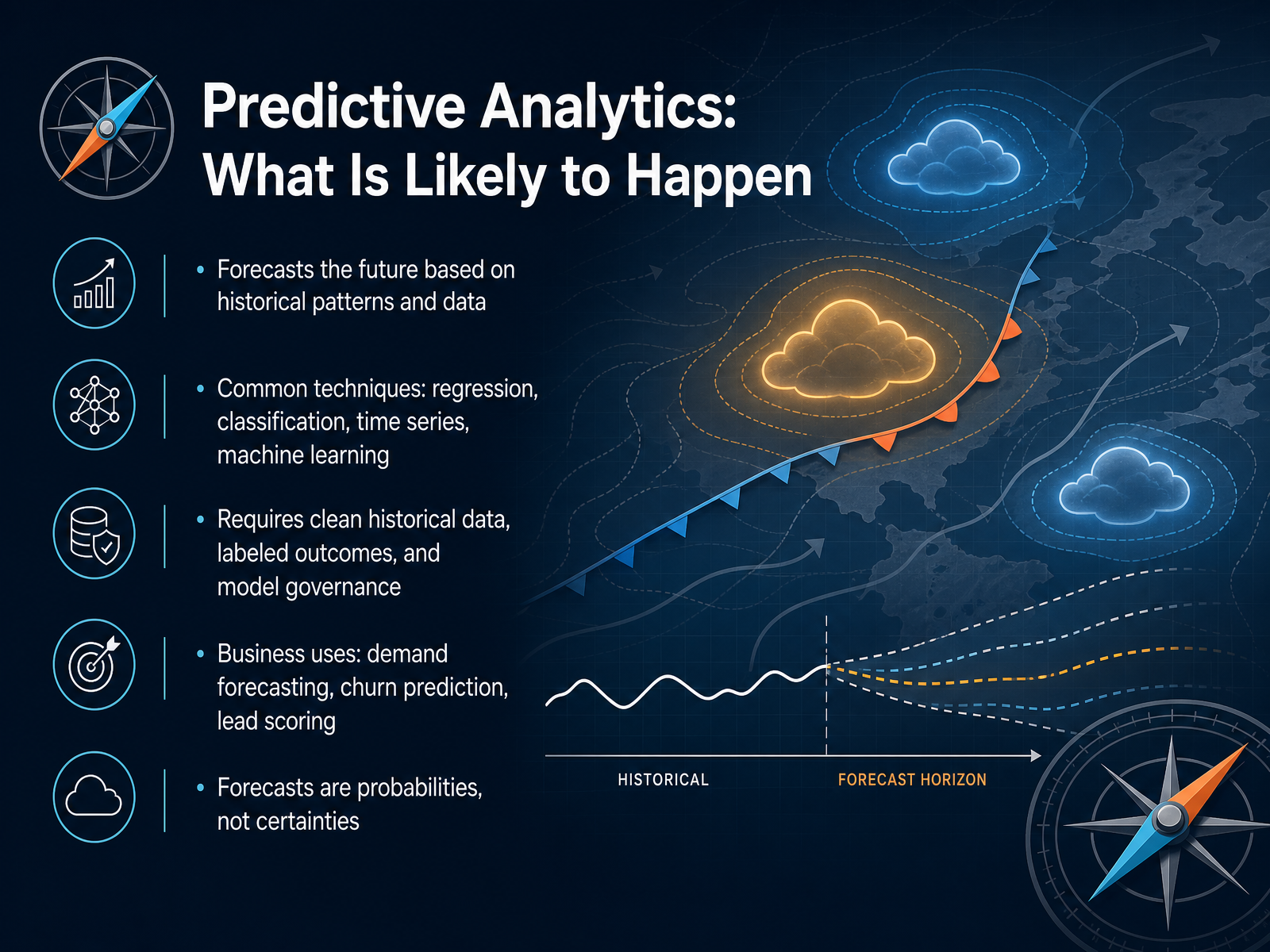 Predictive Analytics: What Is Likely to Happen

• Forecasts the future based on historical patterns and data

• Common techniques: regression, classification, time series, machine learning

• Requires clean historical data, labeled outcomes, and model governance

• Business uses: demand forecasting, churn prediction, lead scoring

• Forecasts are probabilities, not certainties

HISTORICAL

FORECAST HORIZON